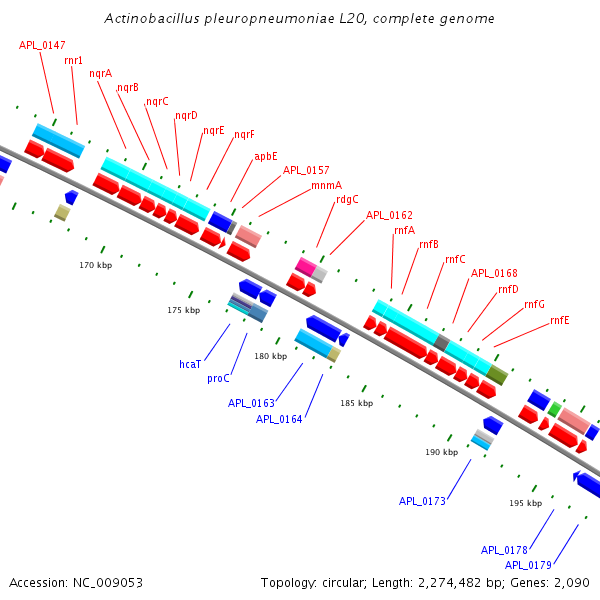 Actinobacillus pleuropneumoniae L20, complete genome

APL_0147
rnr1
nqrA
nqrB
nqrC
nqrD
nqrE
nqrF
apbE
APL_0157
mnmA
rdgC
APL_0162
rnfA
rnfB
rnfC
APL_0168
rnfD
rnfG
rnfE

170 kbp
175 kbp
180 kbp
185 kbp
190 kbp
195 kbp

hcaT
proC
APL_0163
APL_0164
APL_0173
APL_0178
APL_0179

Accession: NC_009053
Topology: circular; Length: 2,274,482 bp; Genes: 2,090